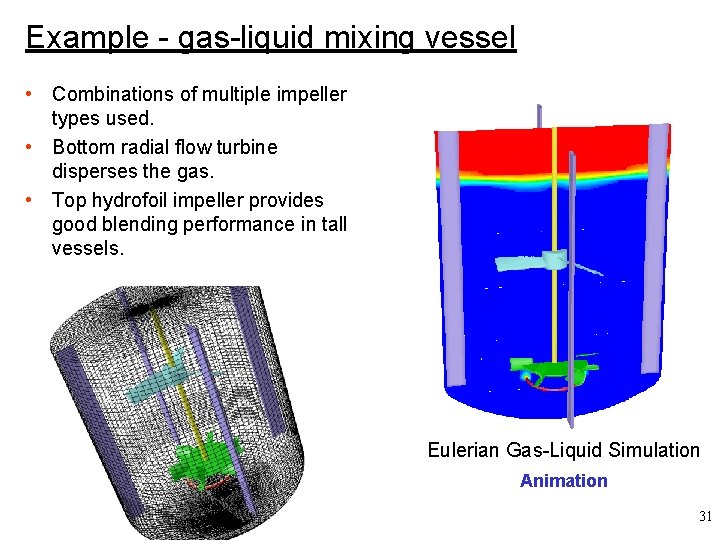 Example - gas-liquid mixing vessel

• Combinations of multiple impeller types used.
• Bottom radial flow turbine disperses the gas.
• Top hydrofoil impeller provides good blending performance in tall vessels.

Eulerian Gas-Liquid Simulation

Animation

31